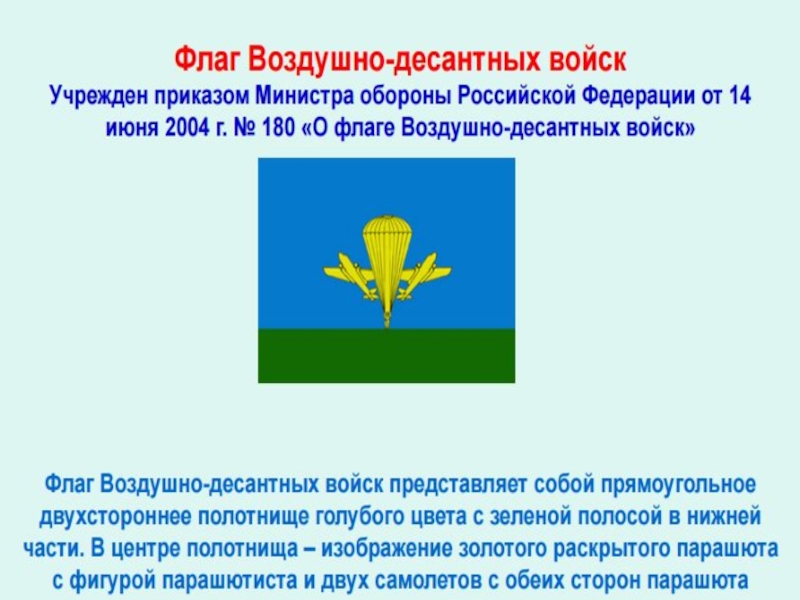 Флаг Воздушно-десантных войск
Учрежден приказом Министра обороны Российской Федерации от 14 июня 2004 г. № 180 «О флаге Воздушно-десантных войск»

Флаг Воздушно-десантных войск представляет собой прямоугольное двухстороннее полотнище голубого цвета с зеленой полосой в нижней части. В центре полотнища – изображение золотого раскрытого парашюта с фигурой парашютиста и двух самолетов с обеих сторон парашюта